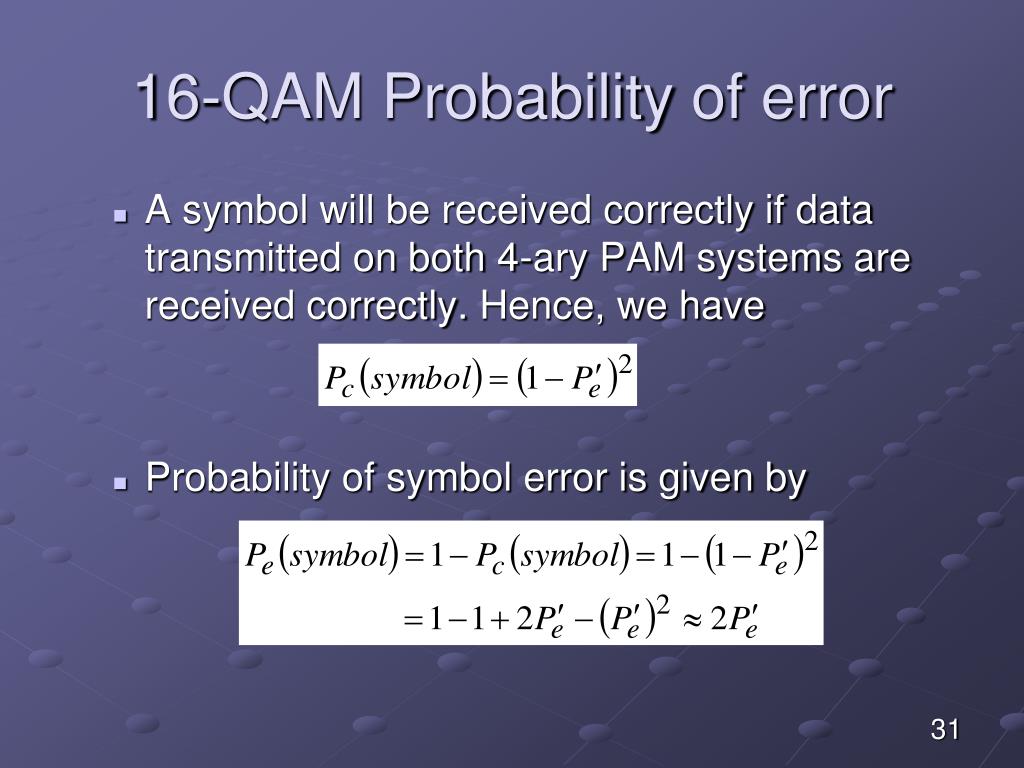 16-QAM Probability of error

A symbol will be received correctly if data transmitted on both 4-ary PAM systems are received correctly. Hence, we have

$P_c(symbol) = (1 - P_e')^2$

Probability of symbol error is given by

$P_e(symbol) = 1 - P_c(symbol) = 1 - (1 - P_e')^2$
$= 1 - 1 + 2P_e' - (P_e')^2 \approx 2P_e'$

31